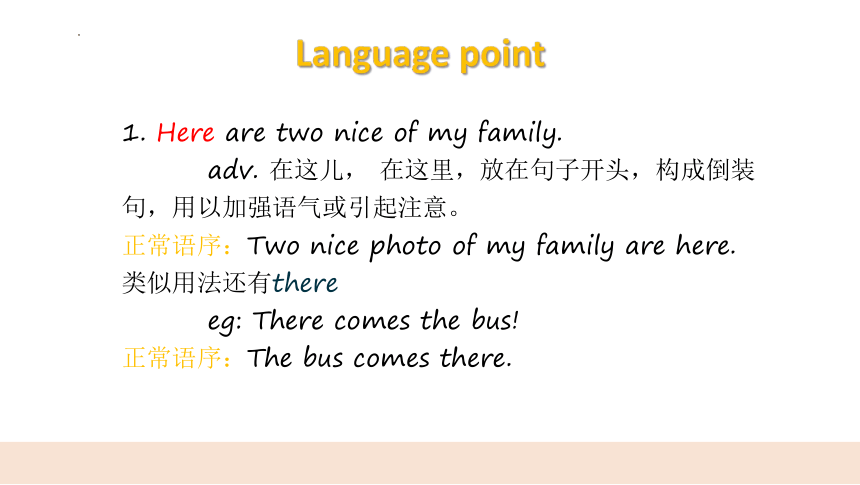 Language point

1. Here are two nice of my family.

adv. 在这儿， 在这里，放在句子开头，构成倒装句，用以加强语气或引起注意。

正常语序：Two nice photo of my family are here.

类似用法还有there

eg: There comes the bus!

正常语序：The bus comes there.